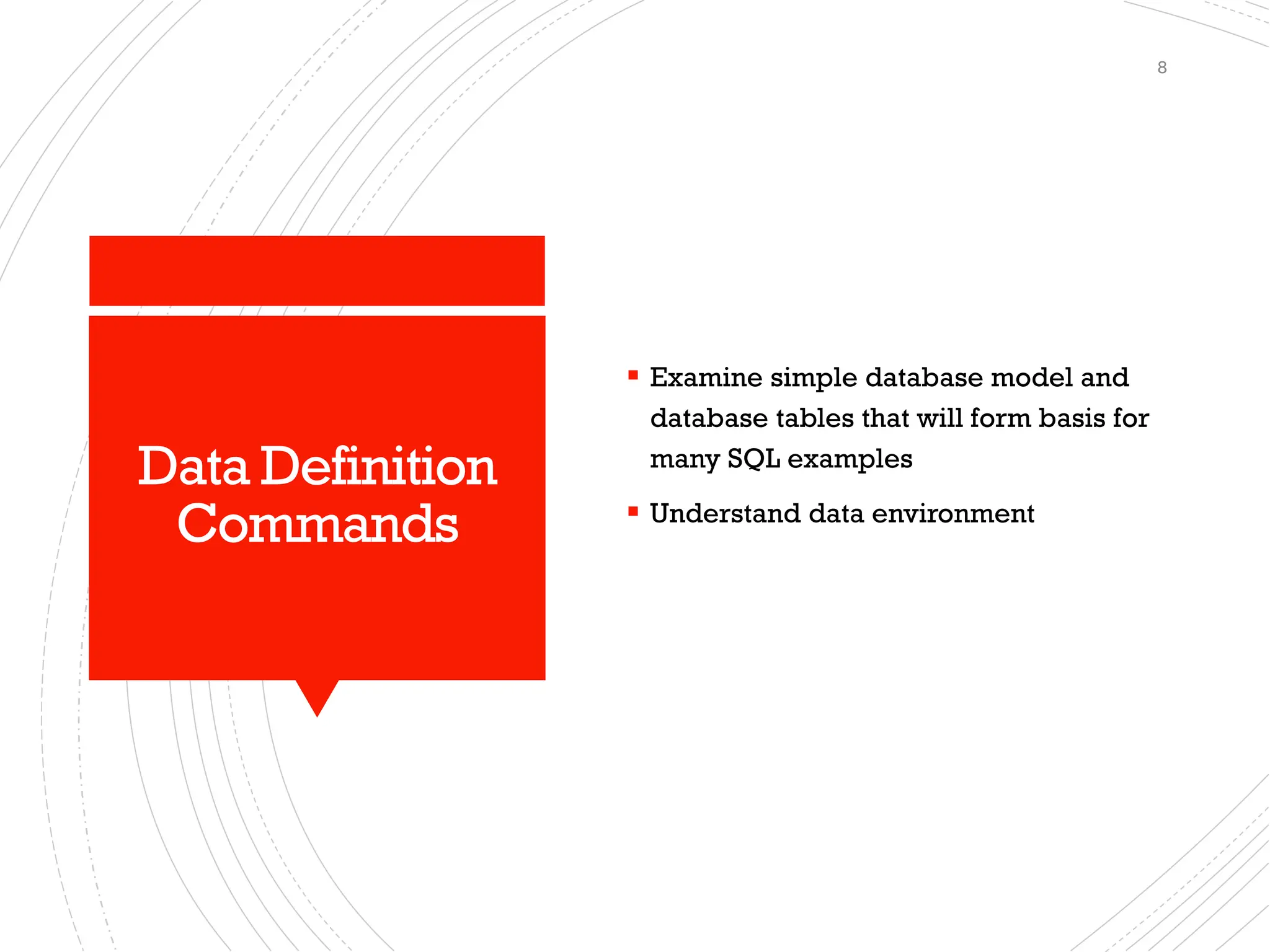 8

Data Definition Commands

▪ Examine simple database model and database tables that will form basis for many SQL examples

▪ Understand data environment